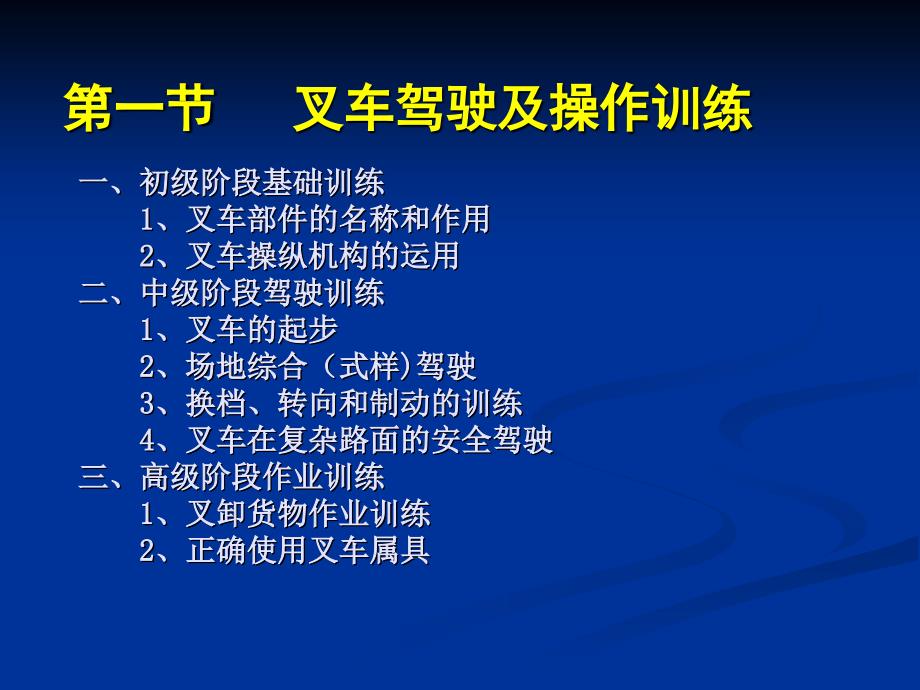 第一节　　叉车驾驶及操作训练

一、初级阶段基础训练
1、叉车部件的名称和作用
2、叉车操纵机构的运用
二、中级阶段驾驶训练
1、叉车的起步
2、场地综合（式样)驾驶
3、换档、转向和制动的训练
4、叉车在复杂路面的安全驾驶
三、高级阶段作业训练
1、叉卸货物作业训练
2、正确使用叉车属具